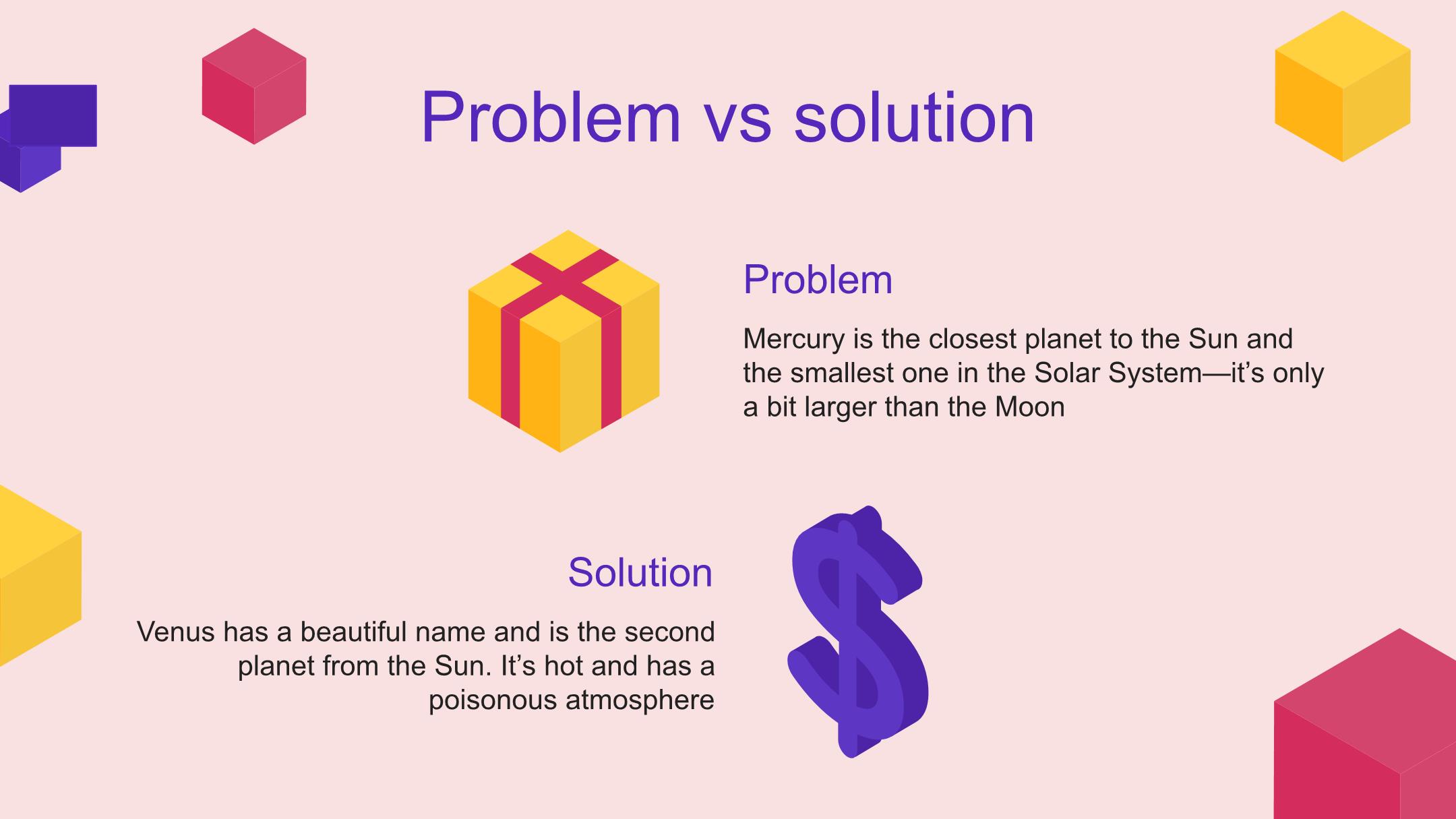 Problem vs solution

Problem

Mercury is the closest planet to the Sun and the smallest one in the Solar System—it's only a bit larger than the Moon

Solution

Venus has a beautiful name and is the second planet from the Sun. It's hot and has a poisonous atmosphere